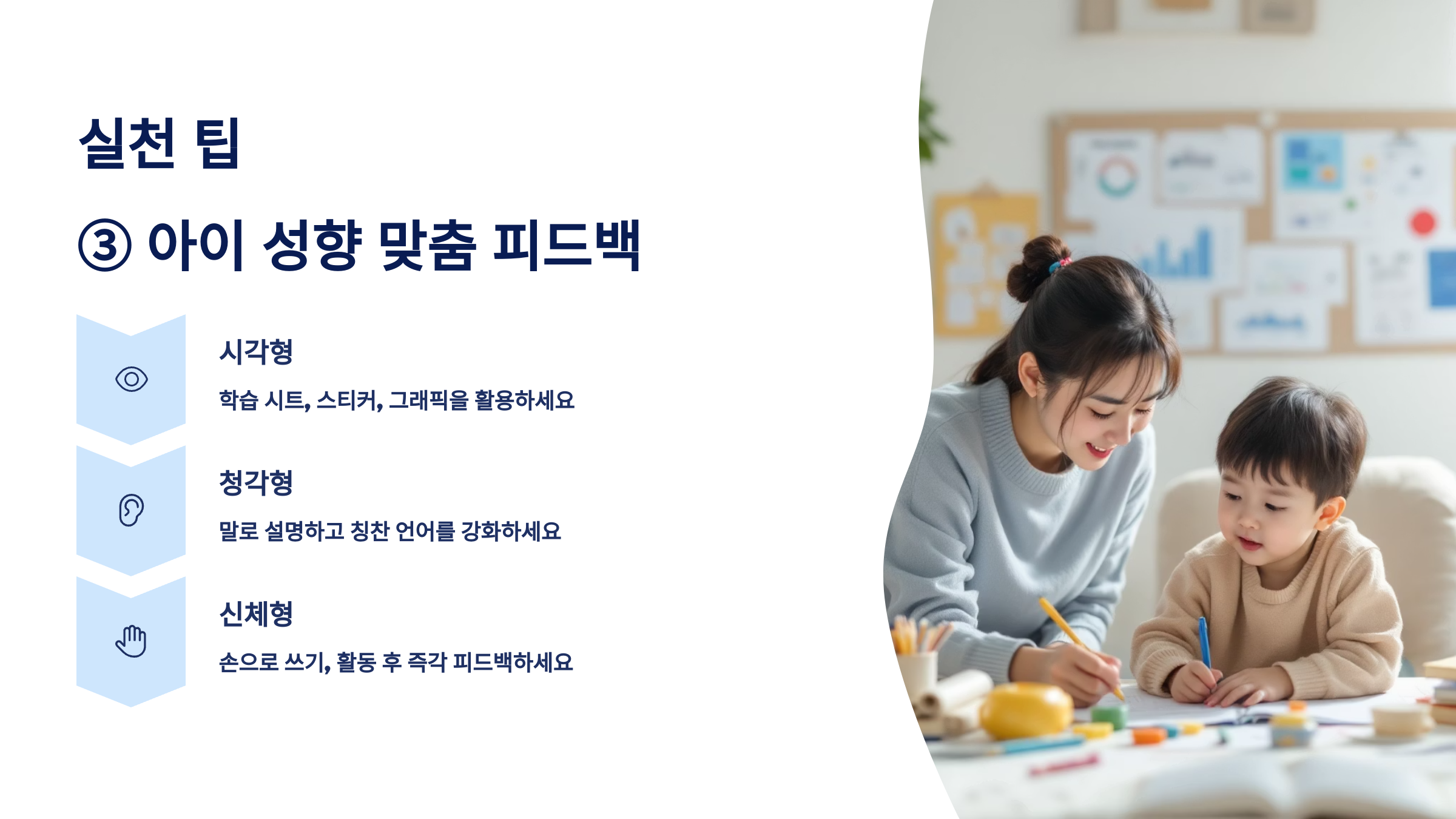 실천 팁

③ 아이 성향 맞춤 피드백

시각형

학습 시트, 스티커, 그래픽을 활용하세요

청각형

말로 설명하고 칭찬 언어를 강화하세요

신체형

손으로 쓰기, 활동 후 즉각 피드백하세요